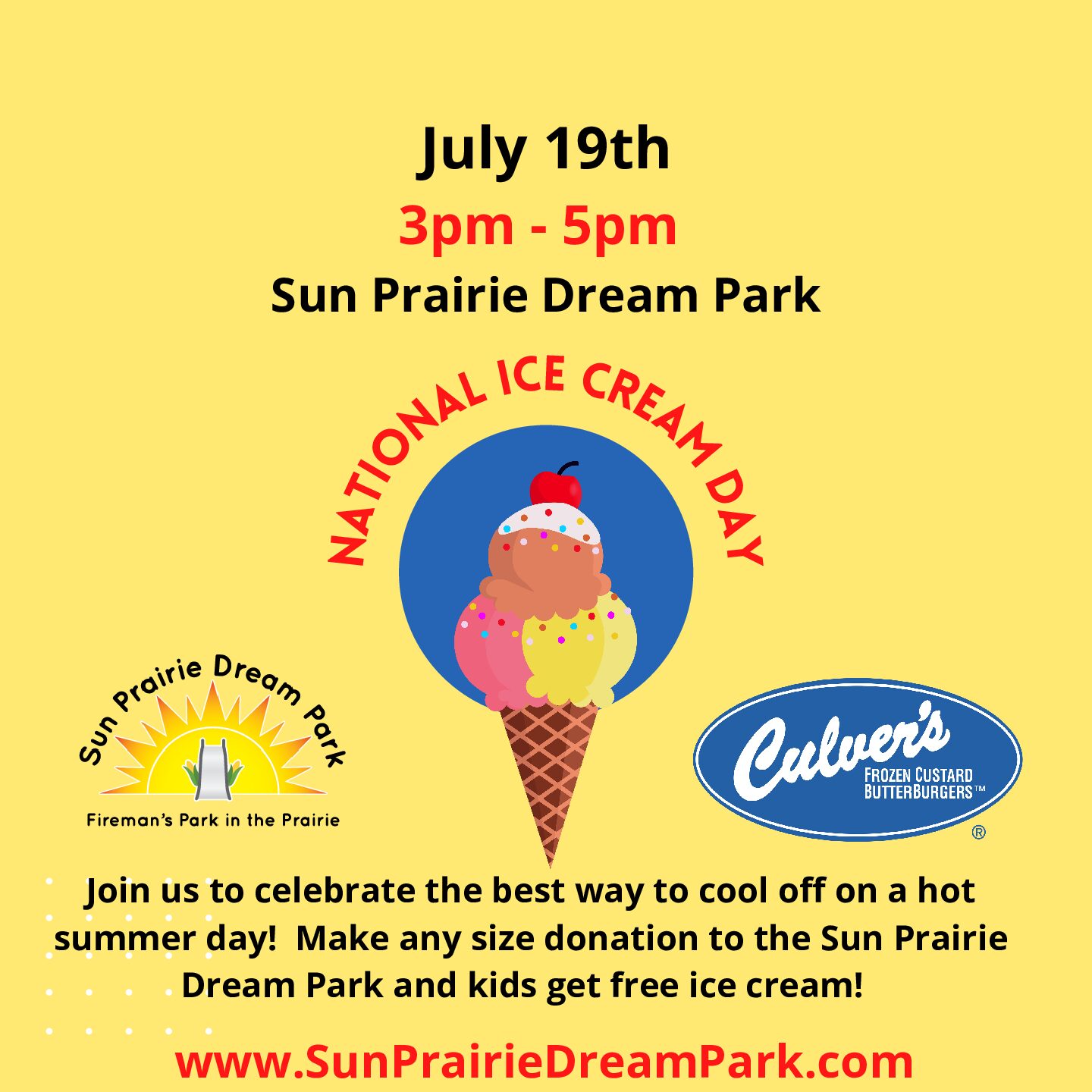 July 19th

3pm - 5pm

Sun Prairie Dream Park

NATIONAL ICE CREAM DAY

Sun Prairie Dream Park

Fireman's Park in the Prairie

Culver's FROZEN CUSTARD BUTTERBURGERS™ ®

Join us to celebrate the best way to cool off on a hot summer day! Make any size donation to the Sun Prairie Dream Park and kids get free ice cream!

www.SunPrairieDreamPark.com